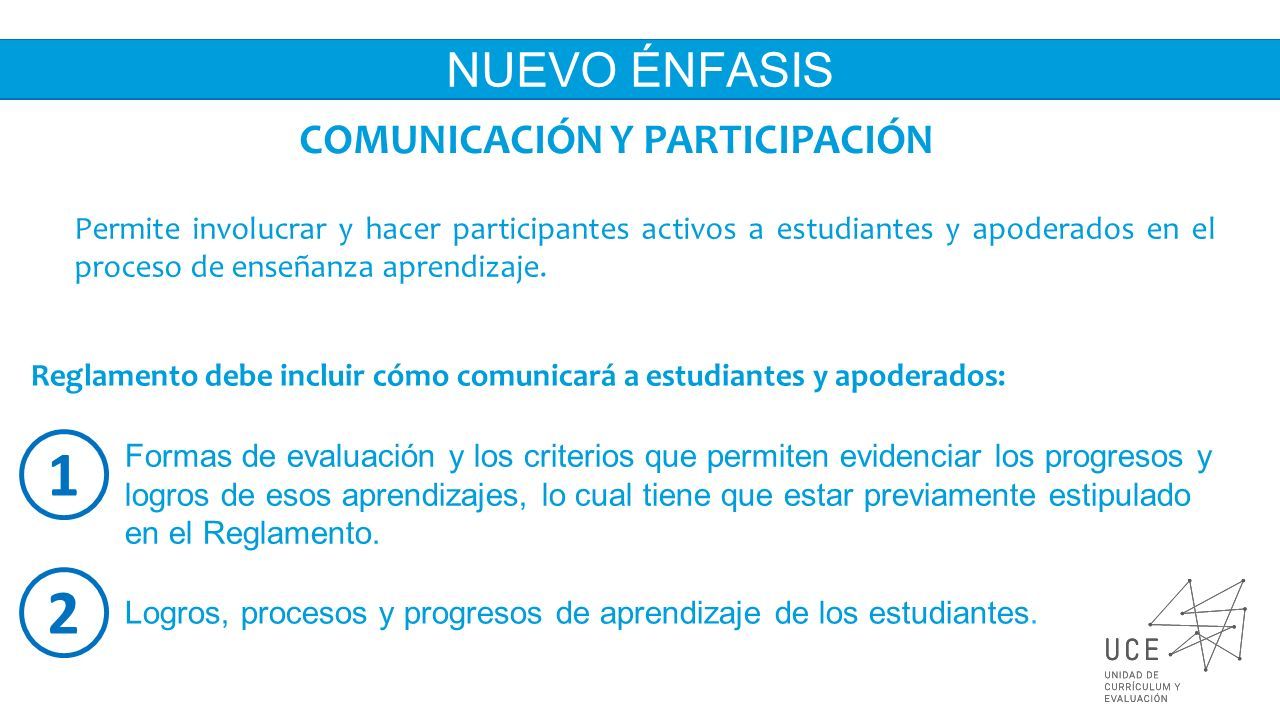 NUEVO ÉNFASIS

COMUNICACIÓN Y PARTICIPACIÓN

Permite involucrar y hacer participantes activos a estudiantes y apoderados en el proceso de enseñanza aprendizaje.

Reglamento debe incluir cómo comunicará a estudiantes y apoderados:

1

Formas de evaluación y los criterios que permiten evidenciar los progresos y logros de esos aprendizajes, lo cual tiene que estar previamente estipulado en el Reglamento.

2

Logros, procesos y progresos de aprendizaje de los estudiantes.

UCE
UNIDAD DE CURRÍCULUM Y EVALUACIÓN